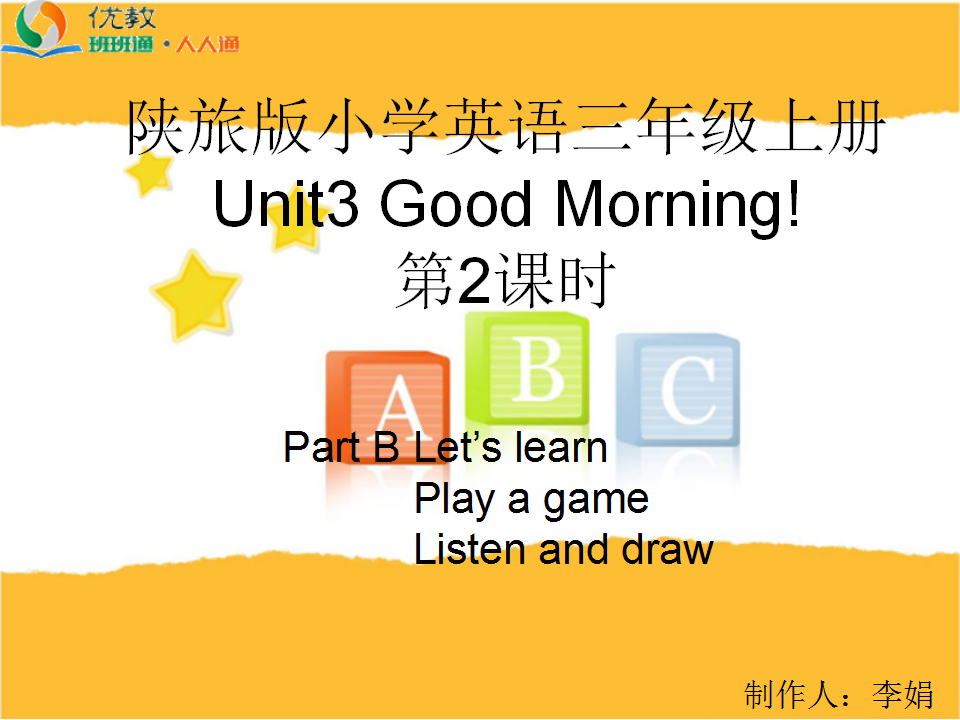 优教
班班通 · 人人通

陕旅版小学英语三年级上册
Unit3 Good Morning!
第2课时

A B C

Part B Let’s learn
Play a game
Listen and draw

制作人：李娟